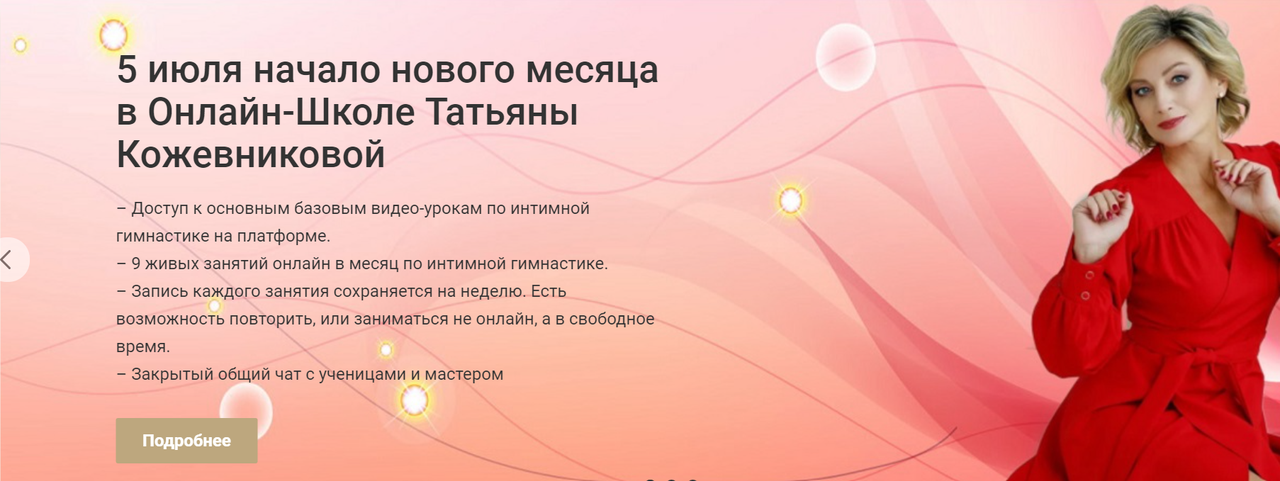 5 июля начало нового месяца в Онлайн-Школе Татьяны Кожевниковой

– Доступ к основным базовым видео-урокам по интимной гимнастике на платформе.
– 9 живых занятий онлайн в месяц по интимной гимнастике.
– Запись каждого занятия сохраняется на неделю. Есть возможность повторить, или заниматься не онлайн, а в свободное время.
– Закрытый общий чат с ученицами и мастером

Подробнее